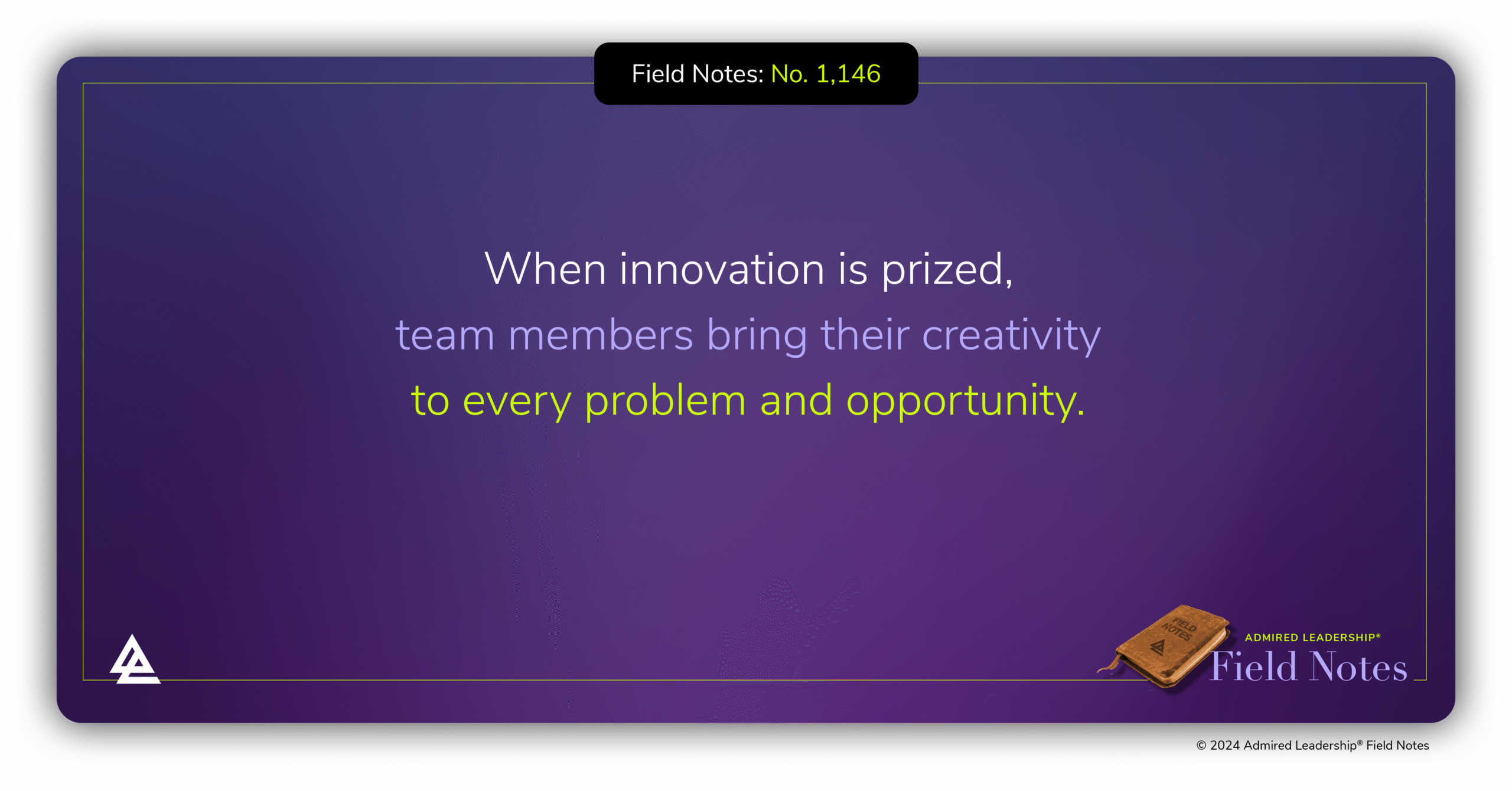 Field Notes: No. 1,146

When innovation is prized, team members bring their creativity to every problem and opportunity.

FIELD NOTES

ADMIRED LEADERSHIP®
Field Notes

© 2024 Admired Leadership® Field Notes